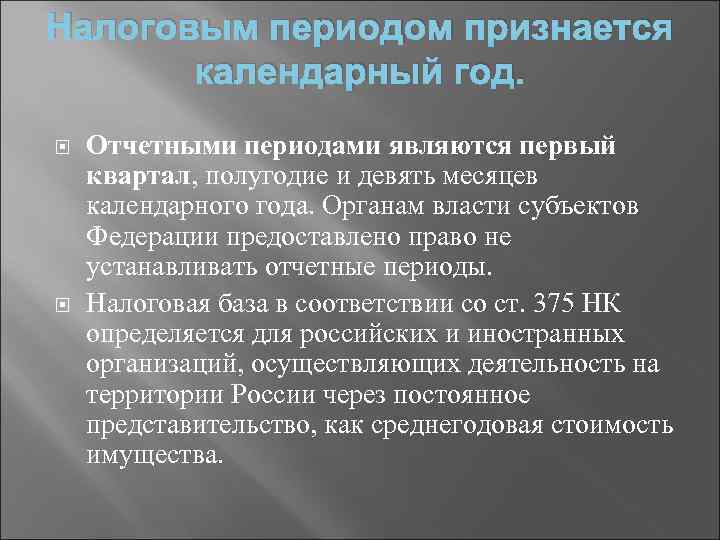 Налоговым периодом признается календарный год.

Отчетными периодами являются первый квартал, полугодие и девять месяцев календарного года. Органам власти субъектов Федерации предоставлено право не устанавливать отчетные периоды.

Налоговая база в соответствии со ст. 375 НК определяется для российских и иностранных организаций, осуществляющих деятельность на территории России через постоянное представительство, как среднегодовая стоимость имущества.